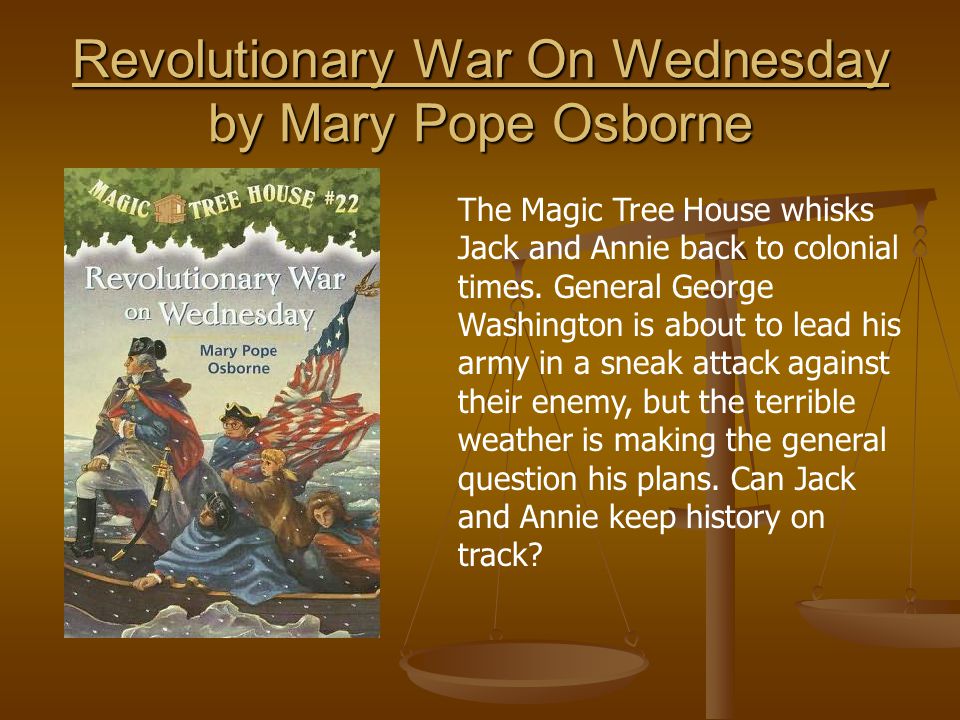 Revolutionary War On Wednesday
by Mary Pope Osborne

MAGIC TREE HOUSE #22
Revolutionary War on Wednesday
Mary Pope Osborne

The Magic Tree House whisks Jack and Annie back to colonial times. General George Washington is about to lead his army in a sneak attack against their enemy, but the terrible weather is making the general question his plans. Can Jack and Annie keep history on track?